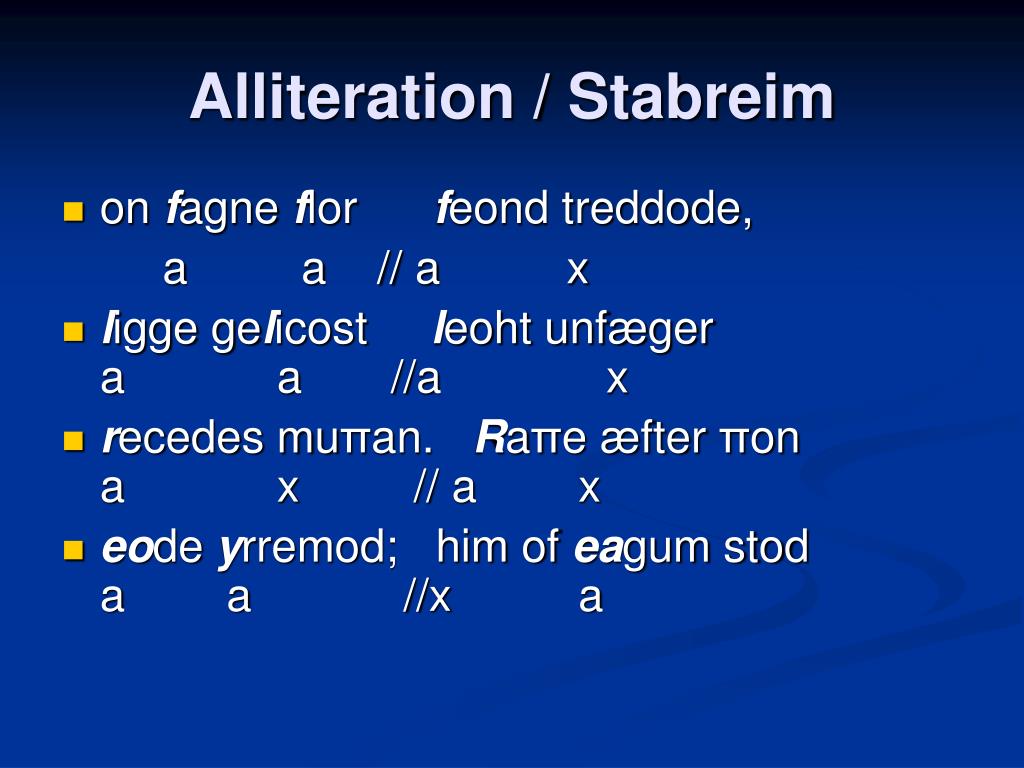 Alliteration / Stabreim

on fagne flor feond treddode,
a a // a x

ligge gelicost leoht unfæger
a a //a x

recedes muπan. Raπe æfter πon
a x // a x

eode yrremod; him of eagum stod
a a //x a